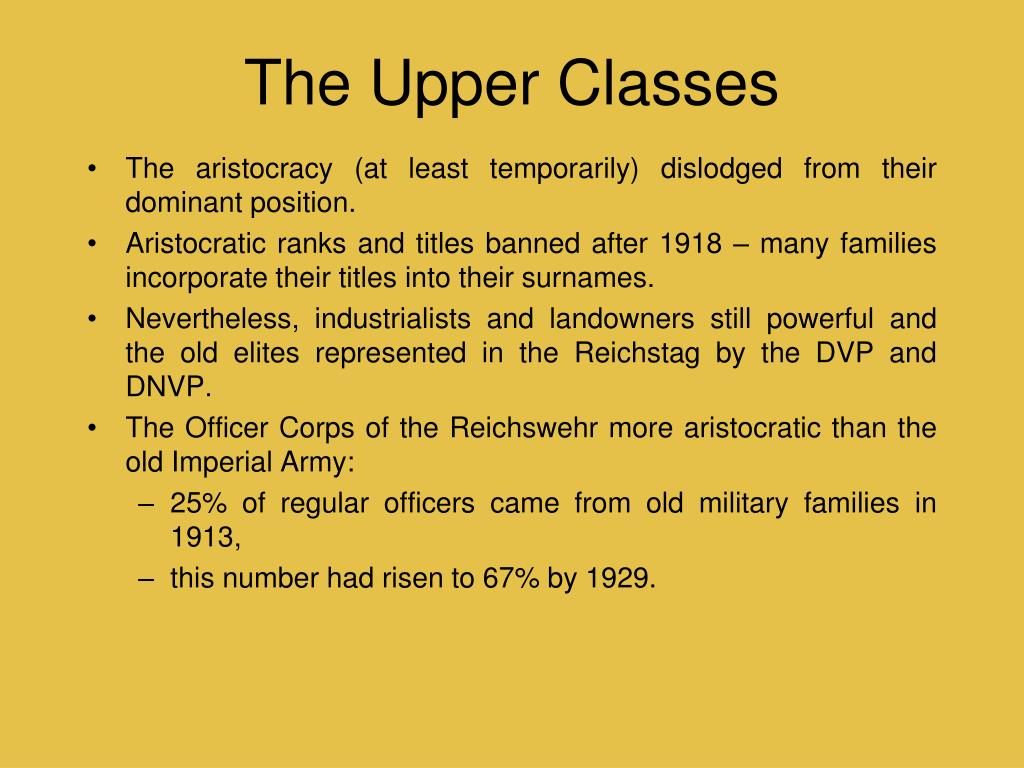 The Upper Classes

• The aristocracy (at least temporarily) dislodged from their dominant position.
• Aristocratic ranks and titles banned after 1918 – many families incorporate their titles into their surnames.
• Nevertheless, industrialists and landowners still powerful and the old elites represented in the Reichstag by the DVP and DNVP.
• The Officer Corps of the Reichswehr more aristocratic than the old Imperial Army:
  – 25% of regular officers came from old military families in 1913,
  – this number had risen to 67% by 1929.